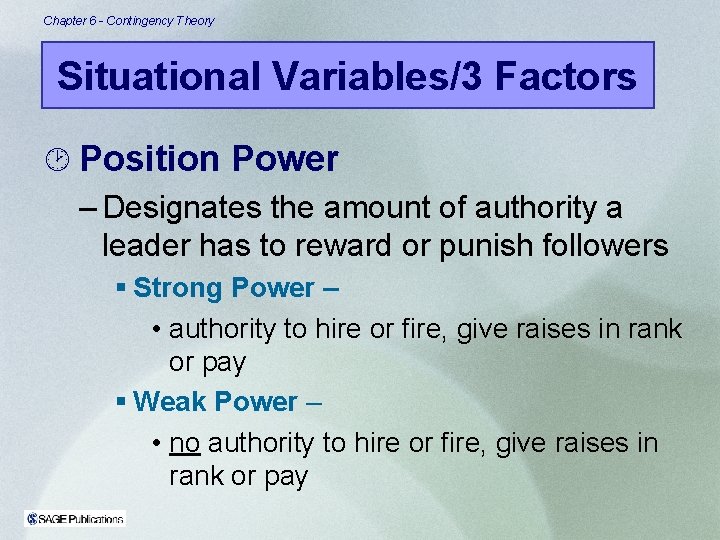 Chapter 6 - Contingency Theory

Situational Variables/3 Factors

Position Power

– Designates the amount of authority a leader has to reward or punish followers

▪ Strong Power –

• authority to hire or fire, give raises in rank or pay

▪ Weak Power –

• no authority to hire or fire, give raises in rank or pay

SAGE Publications